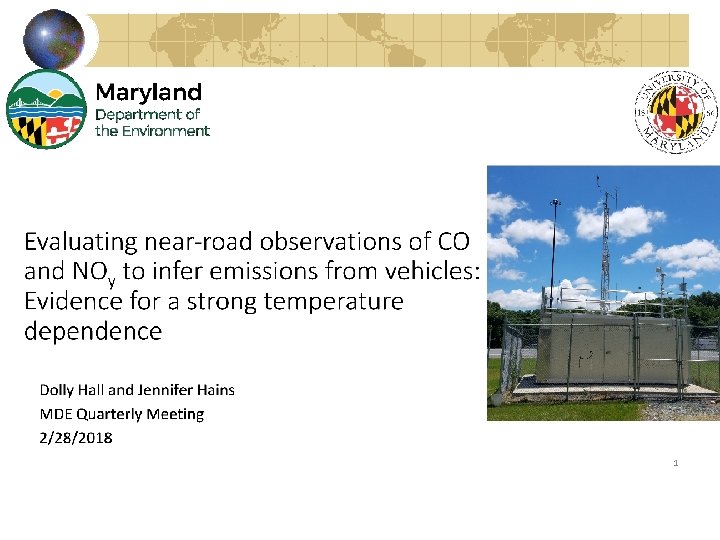 Maryland
Department of
the Environment

UNIVERSITY OF MARYLAND

18 56

Evaluating near-road observations of CO and $NO_y$ to infer emissions from vehicles: Evidence for a strong temperature dependence

Dolly Hall and Jennifer Hains
MDE Quarterly Meeting
2/28/2018

1